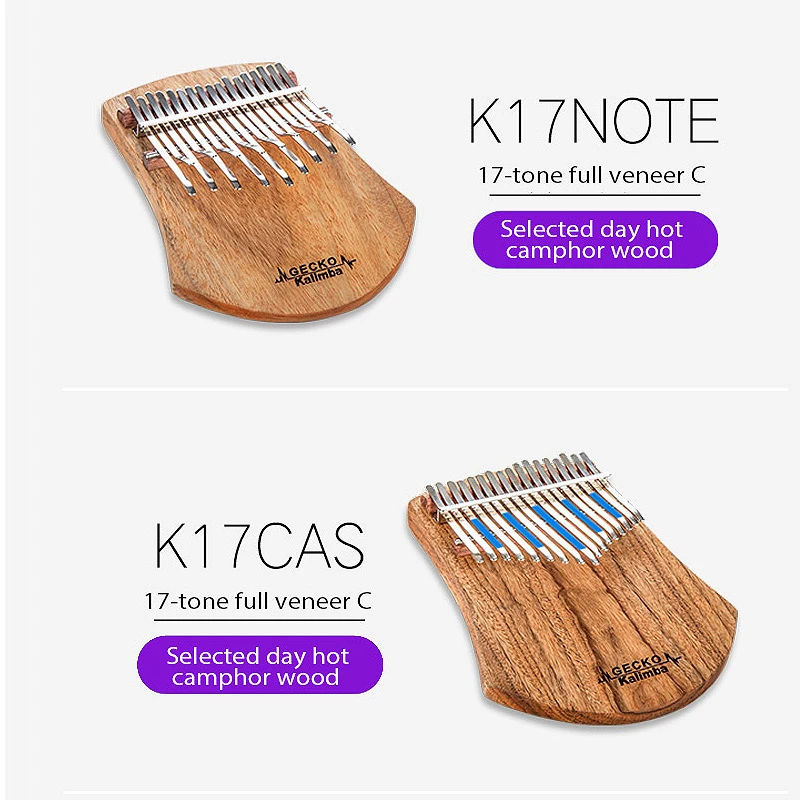 GECKO Kalimba

K17NOTE

17-tone full veneer C

Selected day hot camphor wood

K17CAS

17-tone full veneer C

Selected day hot camphor wood

GECKO Kalimba